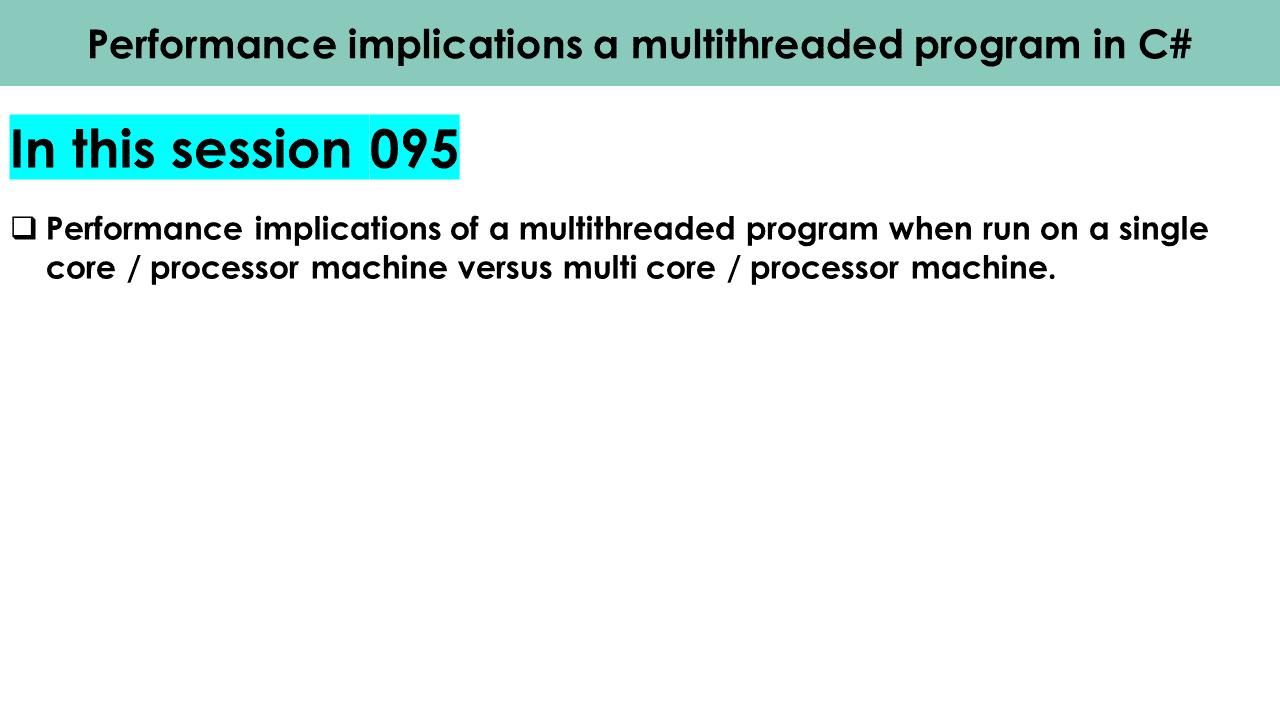 Performance implications a multithreaded program in C#

In this session 095

❑ Performance implications of a multithreaded program when run on a single core / processor machine versus multi core / processor machine.